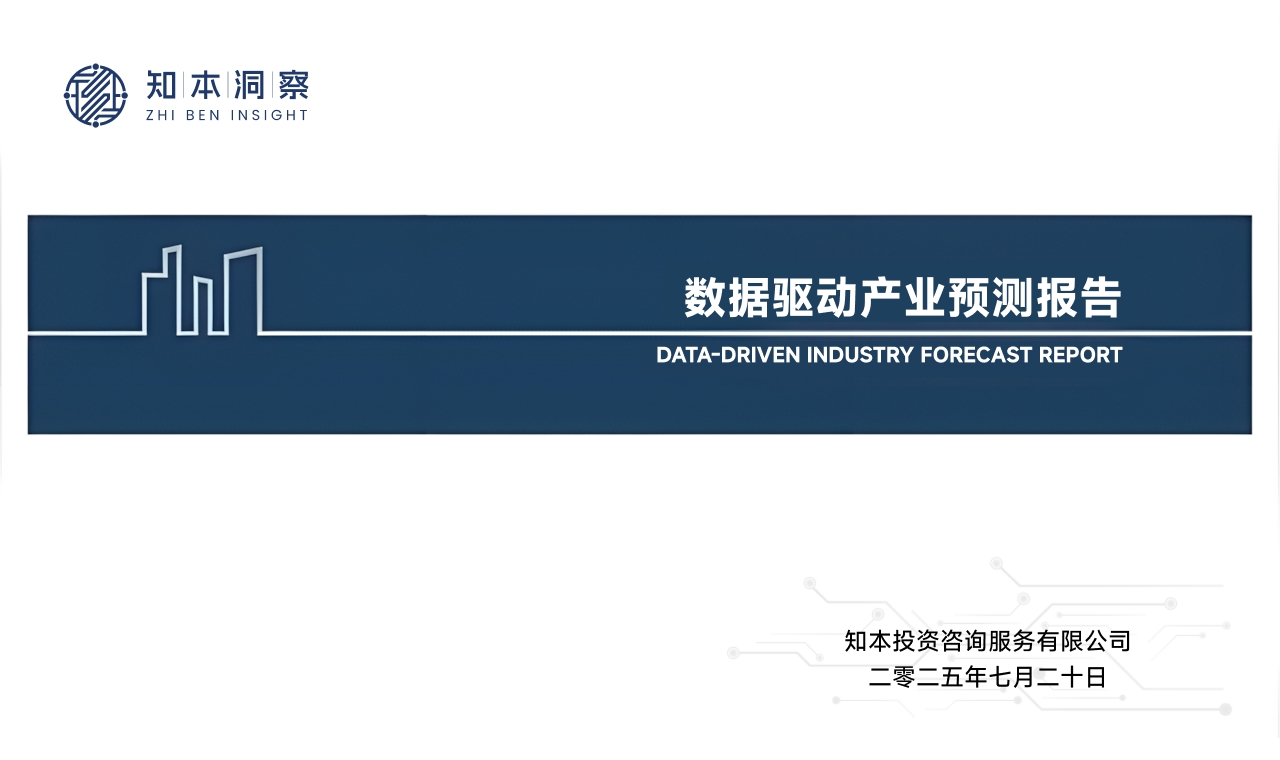 知本洞察
ZHI BEN INSIGHT

数据驱动产业预测报告

DATA-DRIVEN INDUSTRY FORECAST REPORT

知本投资咨询服务有限公司
二零二五年七月二十日